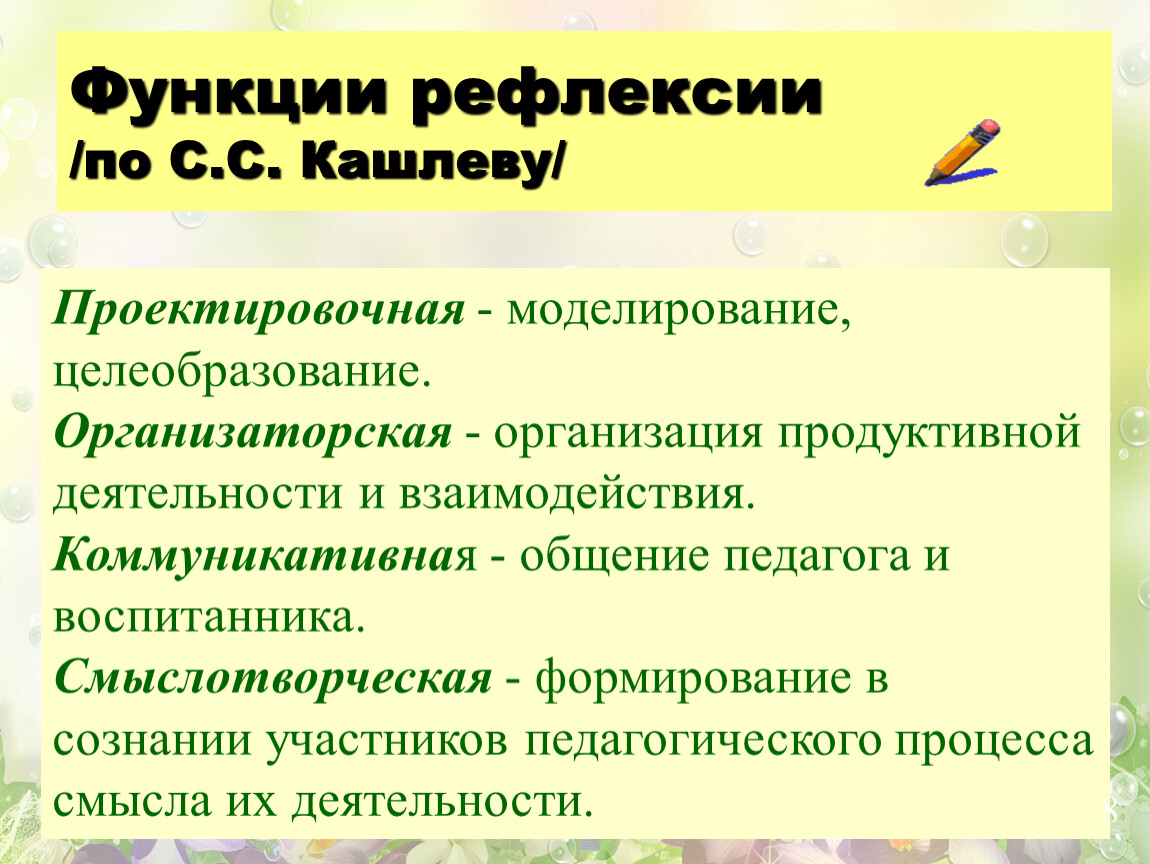 Функции рефлексии
/по С.С. Кашлеву/

Проектировочная - моделирование, целеобразование.
Организаторская - организация продуктивной деятельности и взаимодействия.
Коммуникативная - общение педагога и воспитанника.
Смыслотворческая - формирование в сознании участников педагогического процесса смысла их деятельности.

8